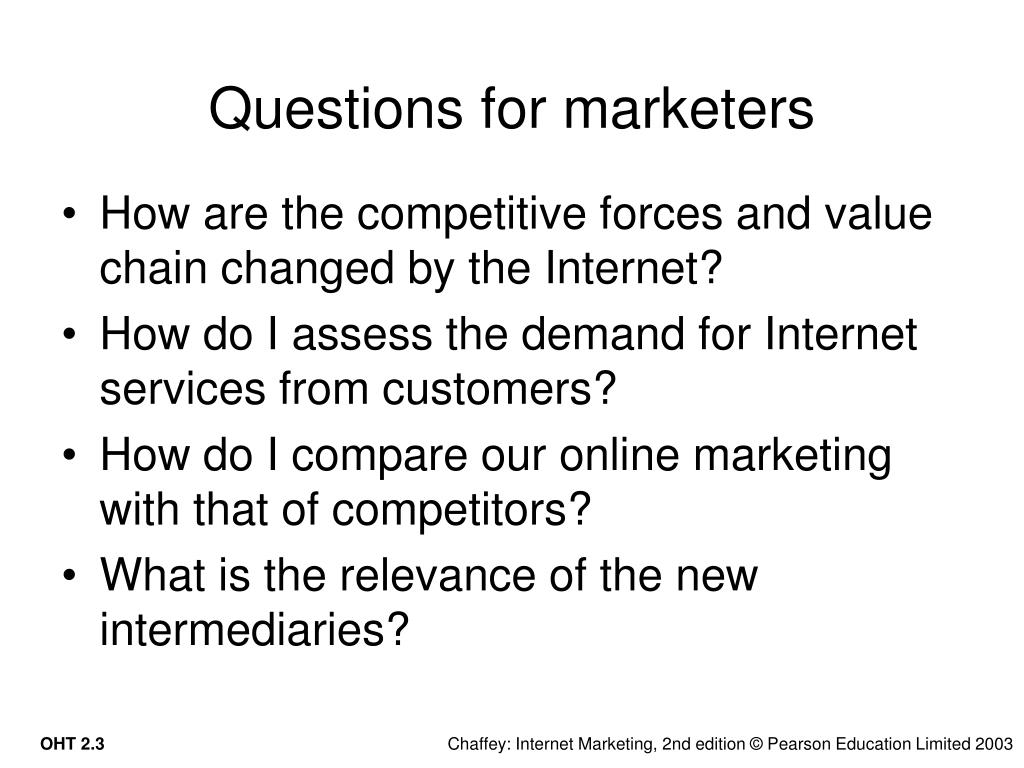 Questions for marketers

• How are the competitive forces and value chain changed by the Internet?
• How do I assess the demand for Internet services from customers?
• How do I compare our online marketing with that of competitors?
• What is the relevance of the new intermediaries?

OHT 2.3

Chaffey: Internet Marketing, 2nd edition © Pearson Education Limited 2003